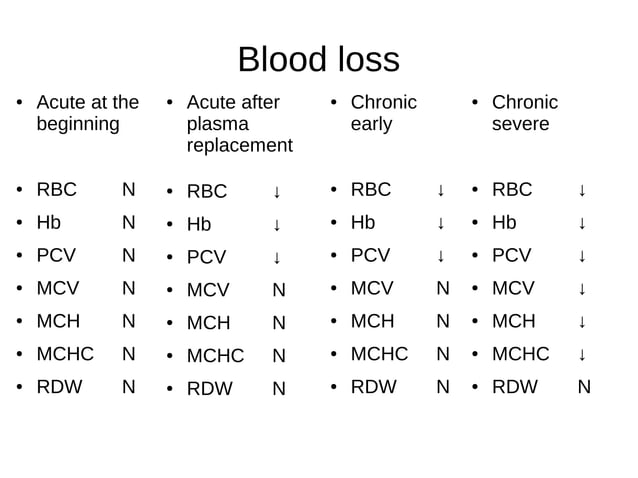 Blood loss

• Acute at the beginning
• RBC N
• Hb N
• PCV N
• MCV N
• MCH N
• MCHC N
• RDW N

• Acute after plasma replacement
• RBC ↓
• Hb ↓
• PCV ↓
• MCV N
• MCH N
• MCHC N
• RDW N

• Chronic early
• RBC ↓
• Hb ↓
• PCV ↓
• MCV N
• MCH N
• MCHC N
• RDW N

• Chronic severe
• RBC ↓
• Hb ↓
• PCV ↓
• MCV ↓
• MCH ↓
• MCHC ↓
• RDW N